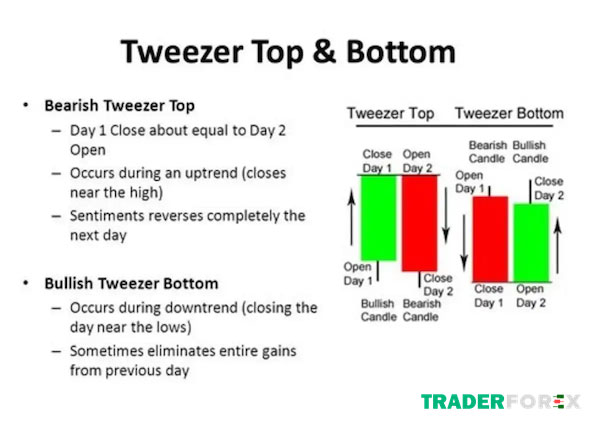 Tweezer Top & Bottom

• Bearish Tweezer Top
– Day 1 Close about equal to Day 2 Open
– Occurs during an uptrend (closes near the high)
– Sentiments reverses completely the next day

• Bullish Tweezer Bottom
– Occurs during downtrend (closing the day near the lows)
– Sometimes eliminates entire gains from previous day

Tweezer Top

Close Day 1
Open Day 2
Open Day 1
Close Day 2
Bullish Candle
Bearish Candle

Tweezer Bottom

Bearish Candle
Bullish Candle
Open Day 1
Close Day 2
Close Day 1
Open Day 2

TRADERFOREX